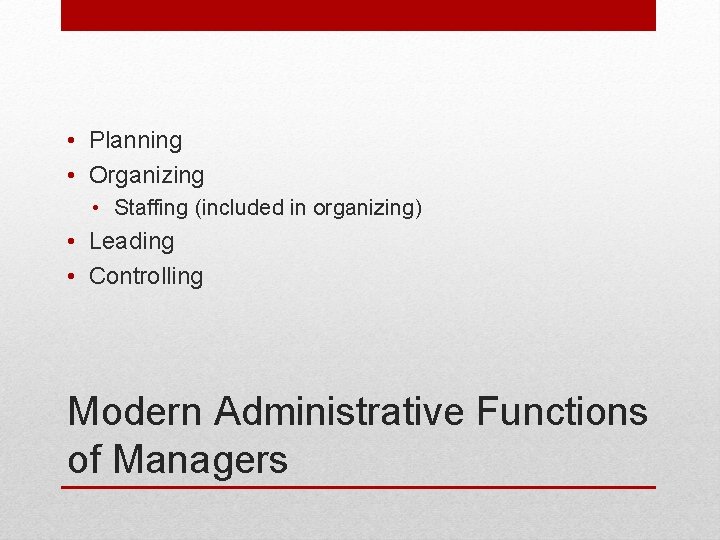 • Planning
• Organizing
  • Staffing (included in organizing)
• Leading
• Controlling

Modern Administrative Functions of Managers